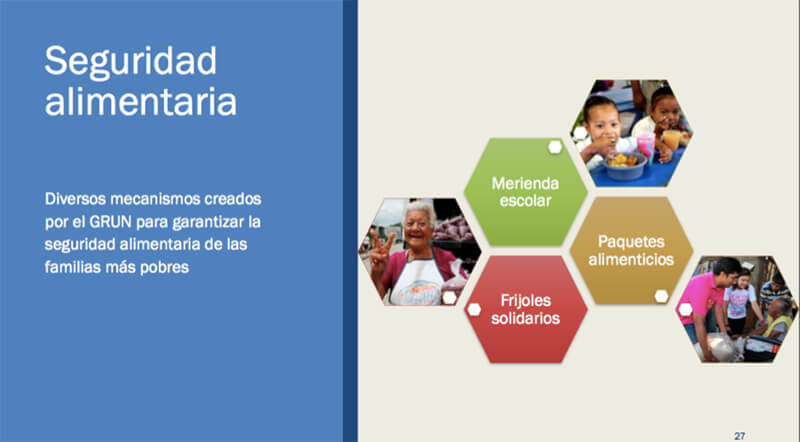 Seguridad alimentaria

Diversos mecanismos creados por el GRUN para garantizar la seguridad alimentaria de las familias más pobres

Merienda escolar

Paquetes alimenticios

Frijoles solidarios

27